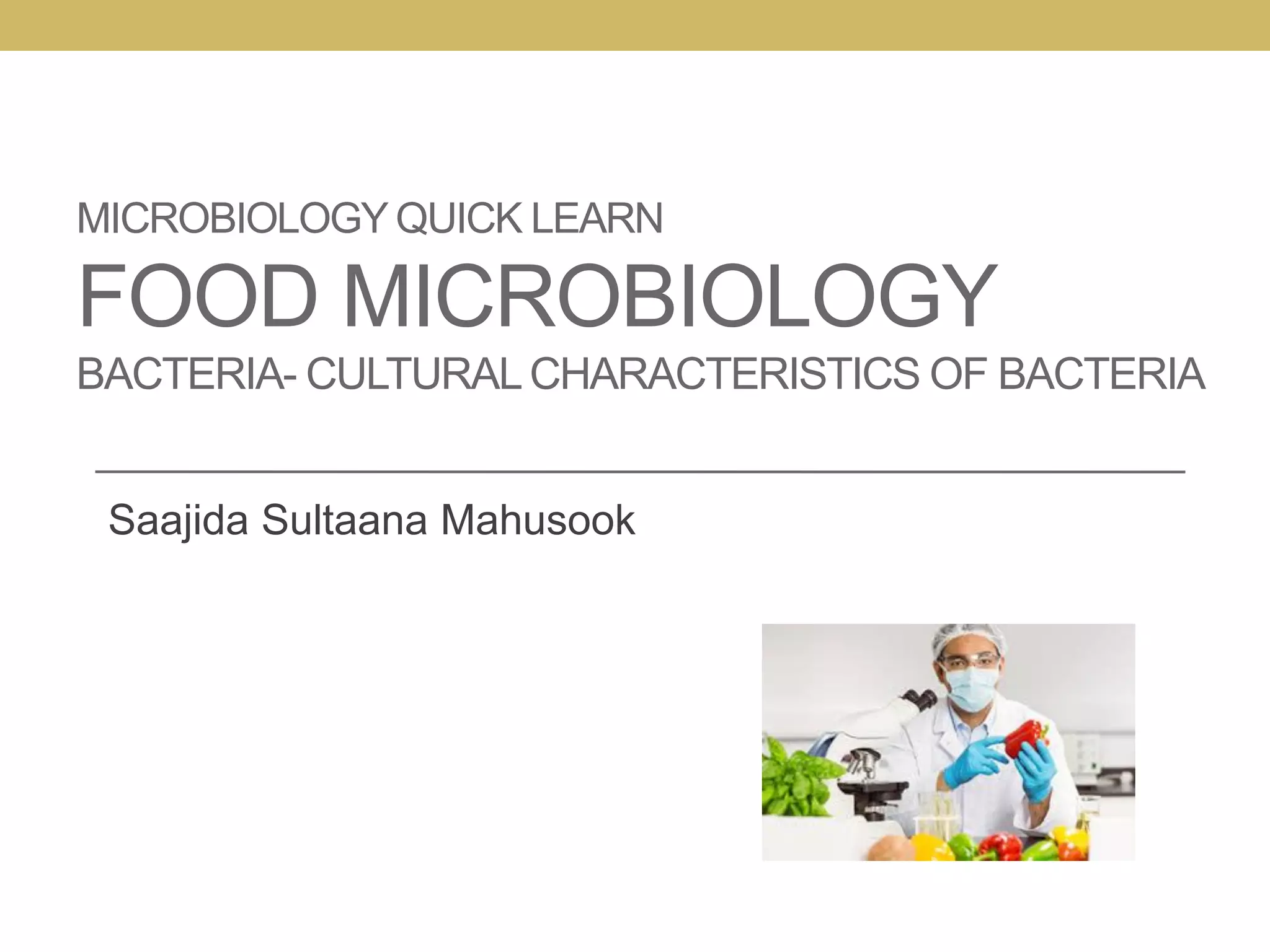 MICROBIOLOGY QUICK LEARN
FOOD MICROBIOLOGY
BACTERIA- CULTURAL CHARACTERISTICS OF BACTERIA

Saajida Sultaana Mahusook